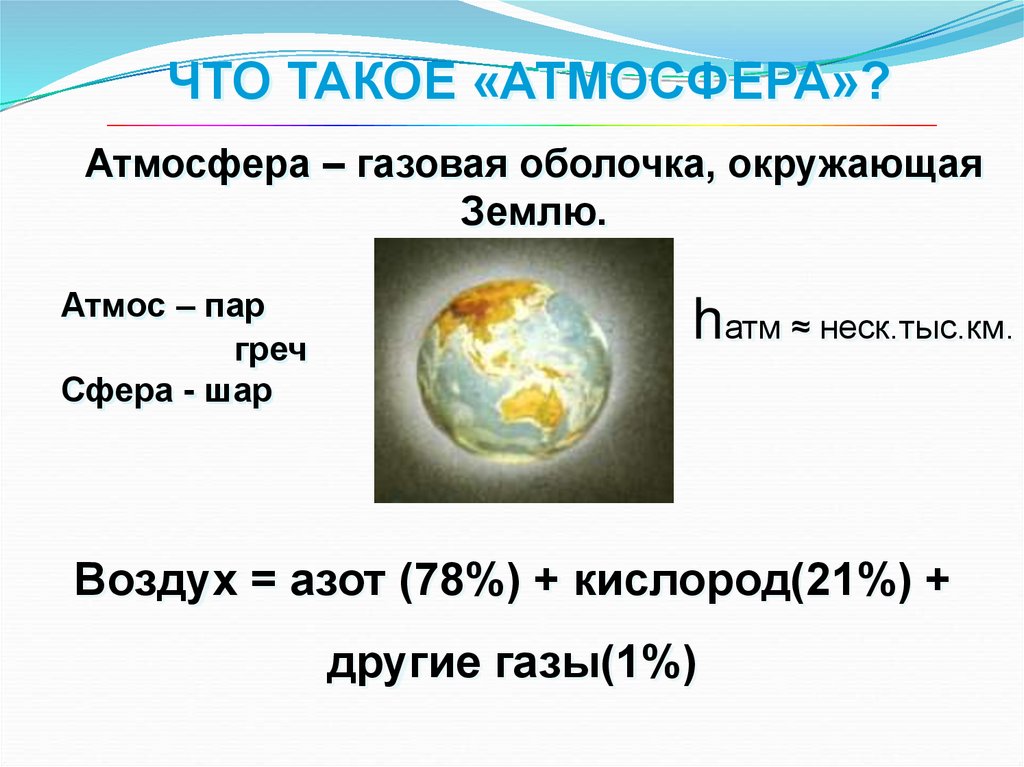 ЧТО ТАКОЕ «АТМОСФЕРА»?

Атмосфера – газовая оболочка, окружающая Землю.

Атмос – пар
греч
Сфера - шар

$h_{атм}$ ≈ неск.тыс.км.

Воздух = азот (78%) + кислород(21%) + другие газы(1%)